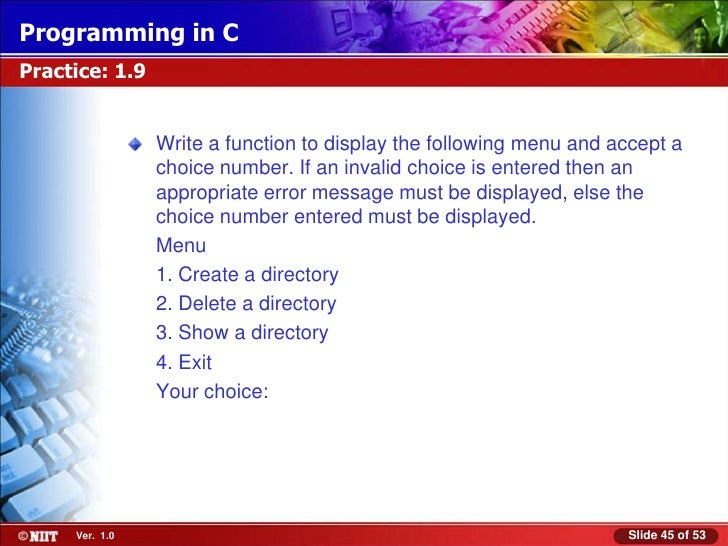 Programming in C

Practice: 1.9

Write a function to display the following menu and accept a choice number. If an invalid choice is entered then an appropriate error message must be displayed, else the choice number entered must be displayed.

Menu

1. Create a directory

2. Delete a directory

3. Show a directory

4. Exit

Your choice:

©NIIT Ver. 1.0

Slide 45 of 53